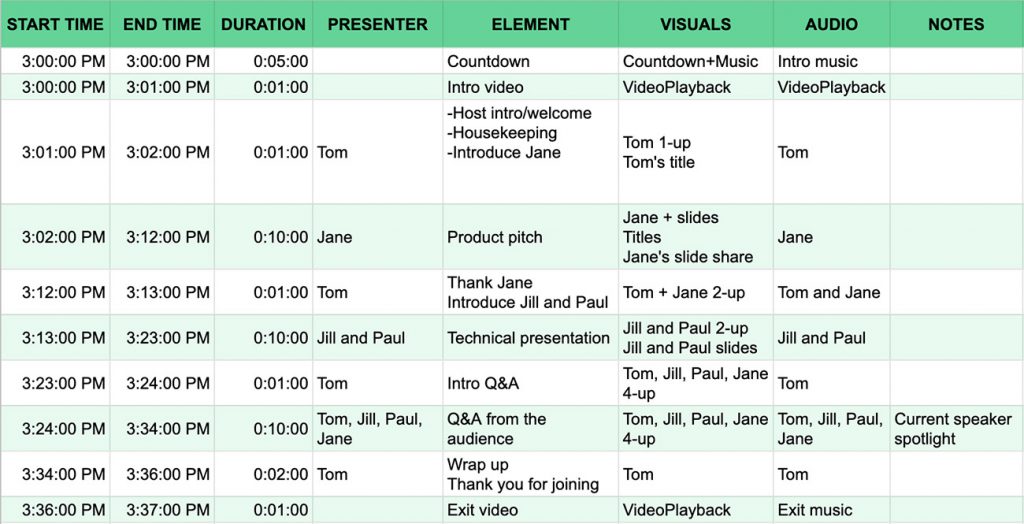 | START TIME | END TIME | DURATION | PRESENTER | ELEMENT | VISUALS | AUDIO | NOTES |
|---|---|---|---|---|---|---|---|
| 3:00:00 PM | 3:00:00 PM | 0:05:00 | | Countdown | Countdown+Music | Intro music | |
| 3:00:00 PM | 3:01:00 PM | 0:01:00 | | Intro video | VideoPlayback | VideoPlayback | |
| 3:01:00 PM | 3:02:00 PM | 0:01:00 | Tom | -Host intro/welcome -Housekeeping -Introduce Jane | Tom 1-up Tom's title | Tom | |
| 3:02:00 PM | 3:12:00 PM | 0:10:00 | Jane | Product pitch | Jane + slides Titles Jane's slide share | Jane | |
| 3:12:00 PM | 3:13:00 PM | 0:01:00 | Tom | Thank Jane Introduce Jill and Paul | Tom + Jane 2-up | Tom and Jane | |
| 3:13:00 PM | 3:23:00 PM | 0:10:00 | Jill and Paul | Technical presentation | Jill and Paul 2-up Jill and Paul slides | Jill and Paul | |
| 3:23:00 PM | 3:24:00 PM | 0:01:00 | Tom | Intro Q&A | Tom, Jill, Paul, Jane 4-up | Tom | |
| 3:24:00 PM | 3:34:00 PM | 0:10:00 | Tom, Jill, Paul, Jane | Q&A from the audience | Tom, Jill, Paul, Jane 4-up | Tom, Jill, Paul, Jane | Current speaker spotlight |
| 3:34:00 PM | 3:36:00 PM | 0:02:00 | Tom | Wrap up Thank you for joining | Tom | Tom | |
| 3:36:00 PM | 3:37:00 PM | 0:01:00 | | Exit video | VideoPlayback | Exit music | |